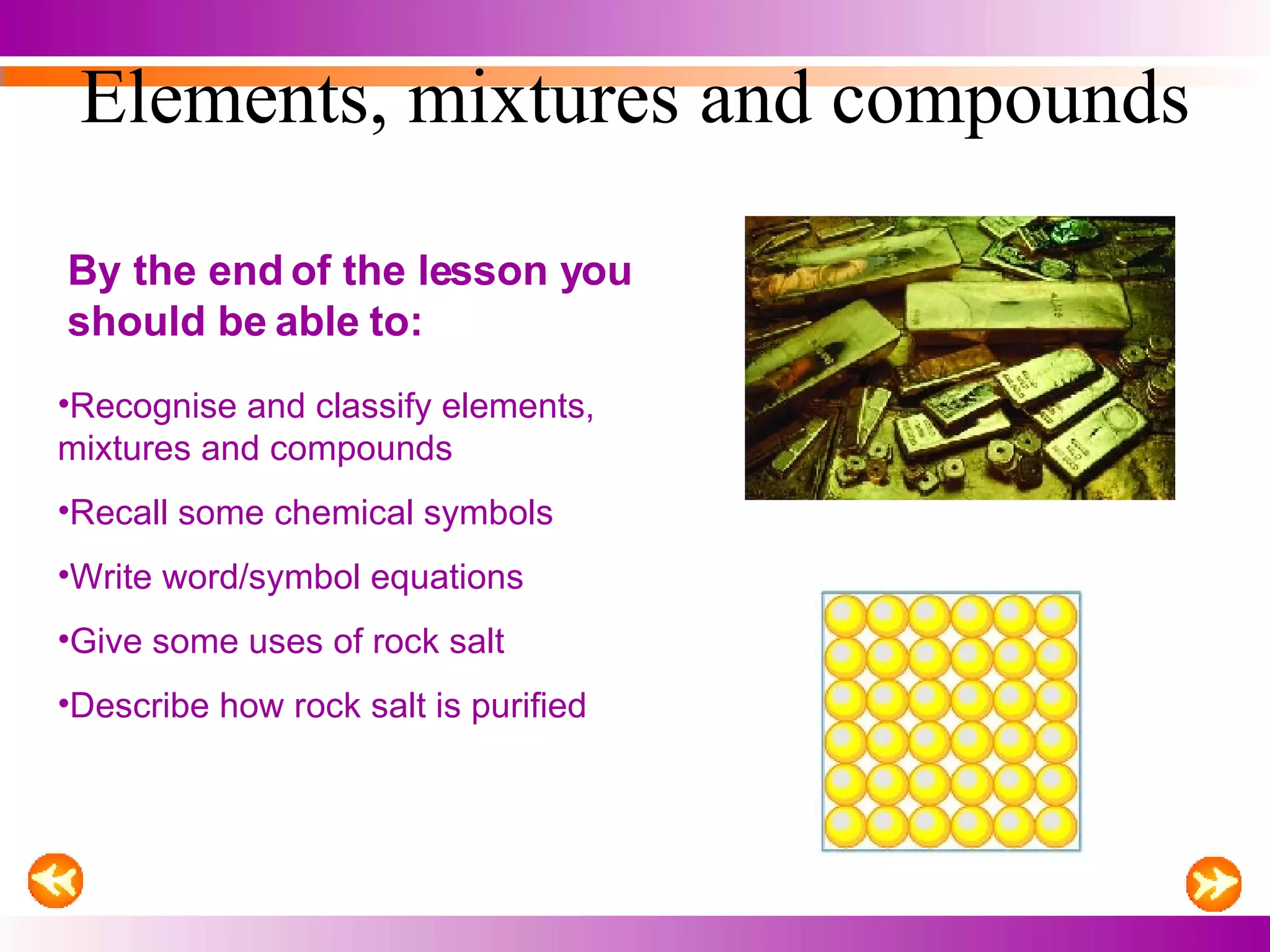 Elements, mixtures and compounds

By the end of the lesson you should be able to:

•Recognise and classify elements, mixtures and compounds

•Recall some chemical symbols

•Write word/symbol equations

•Give some uses of rock salt

•Describe how rock salt is purified